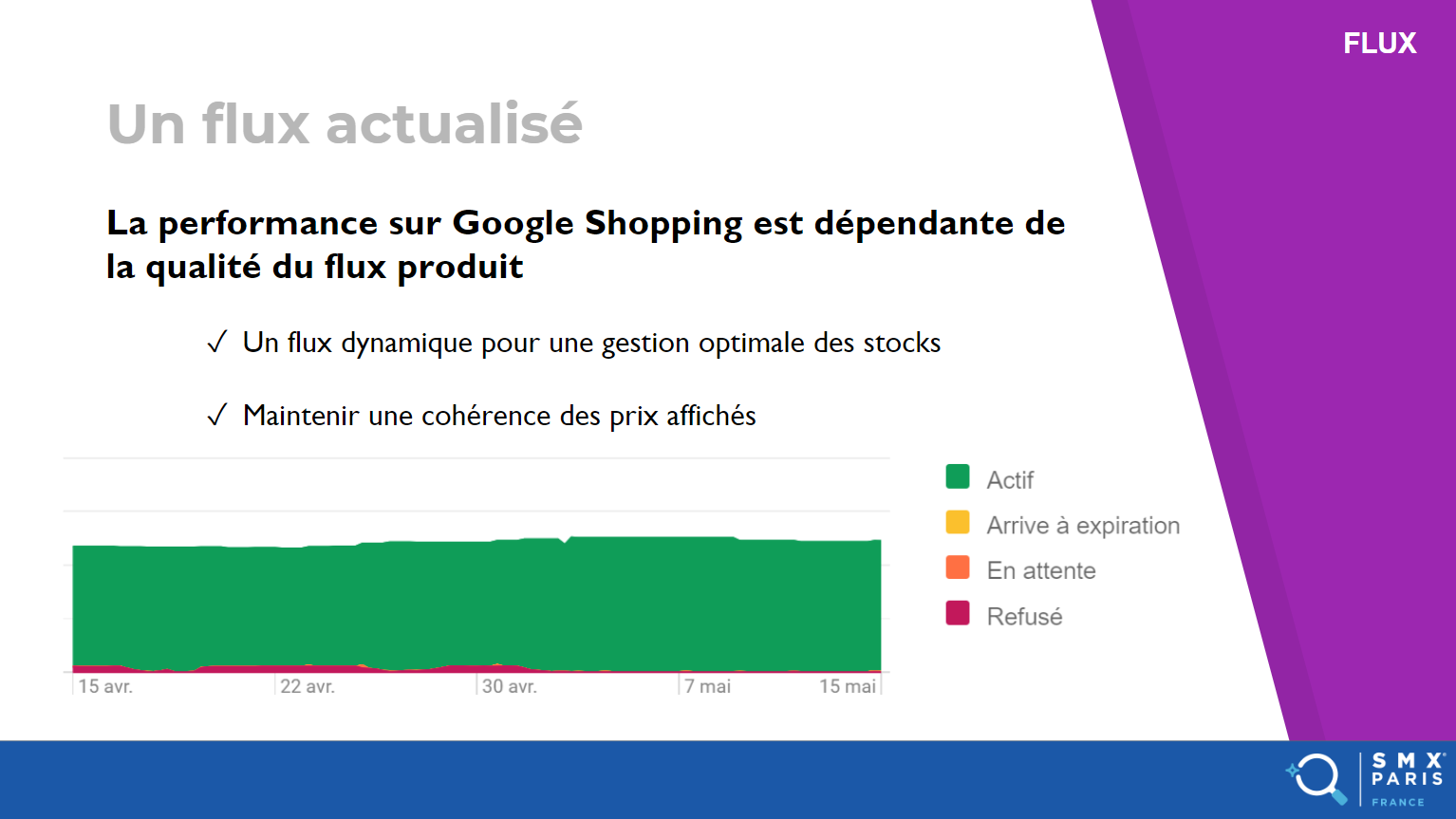 FLUX

Un flux actualisé

La performance sur Google Shopping est dépendante de la qualité du flux produit

✓ Un flux dynamique pour une gestion optimale des stocks

✓ Maintenir une cohérence des prix affichés

15 avr. 22 avr. 30 avr. 7 mai 15 mai

Actif
Arrive à expiration
En attente
Refusé

SMX PARIS FRANCE